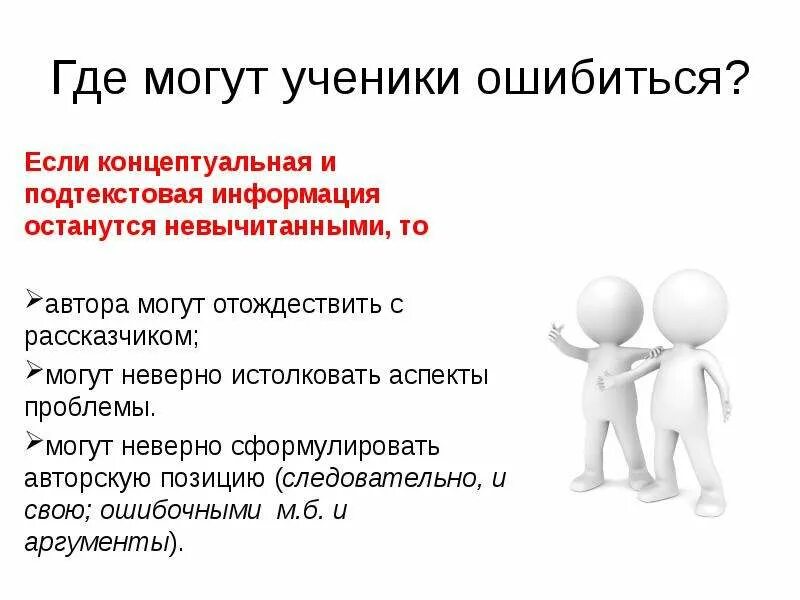 Где могут ученики ошибиться?

Если концептуальная и подтекстовая информация останутся невычитанными, то

➢автора могут отождествить с рассказчиком;

➢могут неверно истолковать аспекты проблемы.

➢могут неверно сформулировать авторскую позицию (следовательно, и свою; ошибочными м.б. и аргументы).